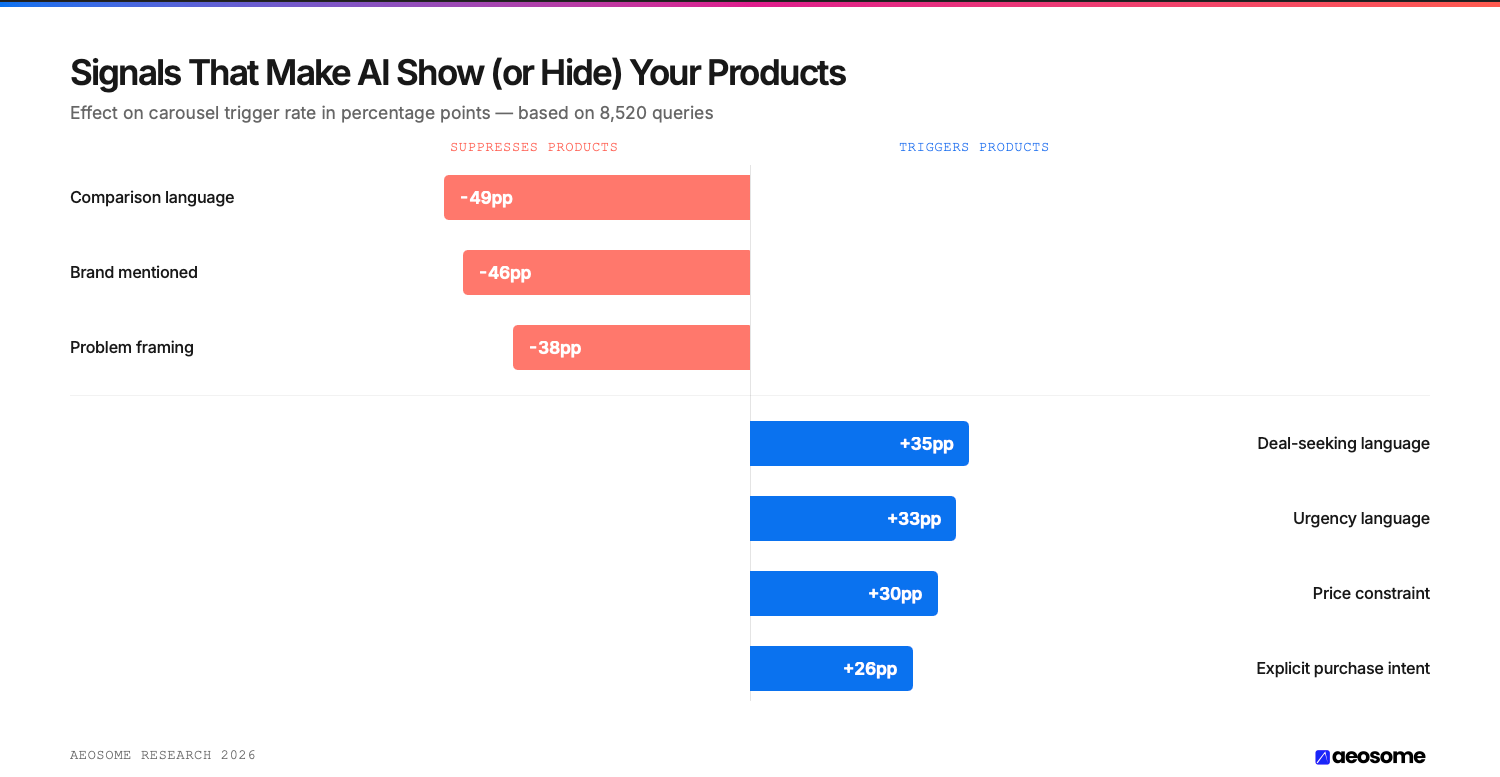 Signals That Make AI Show (or Hide) Your Products

Effect on carousel trigger rate in percentage points — based on 8,520 queries

SUPPRESSES PRODUCTS

TRIGGERS PRODUCTS

Comparison language -49pp

Brand mentioned -46pp

Problem framing -38pp

+35pp Deal-seeking language

+33pp Urgency language

+30pp Price constraint

+26pp Explicit purchase intent

AEOSOME RESEARCH 2026

aeosome